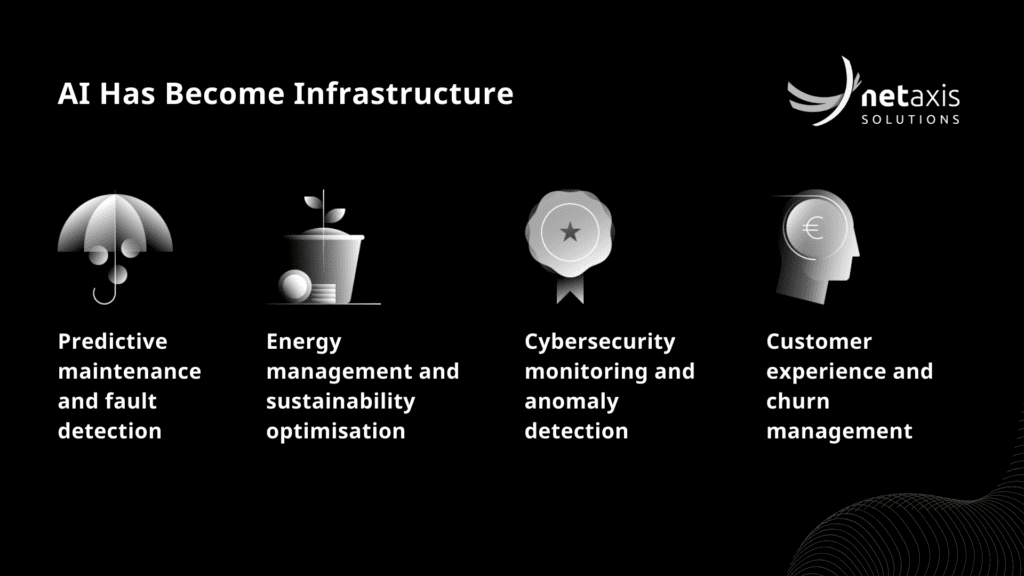 AI Has Become Infrastructure

netaxis SOLUTIONS

€

Predictive maintenance and fault detection

Energy management and sustainability optimisation

Cybersecurity monitoring and anomaly detection

Customer experience and churn management